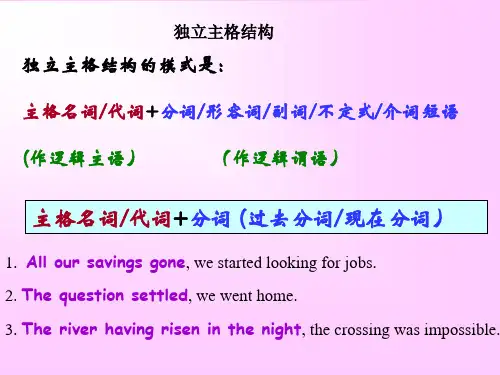 独立主格结构

独立主格结构的模式是：

主格名词/代词+分词/形容词/副词/不定式/介词短语

（作逻辑主语）　　（作逻辑谓语）

主格名词/代词+分词（过去分词/现在分词）

1. All our savings gone, we started looking for jobs.

2. The question settled, we went home.

3. The river having risen in the night, the crossing was impossible.